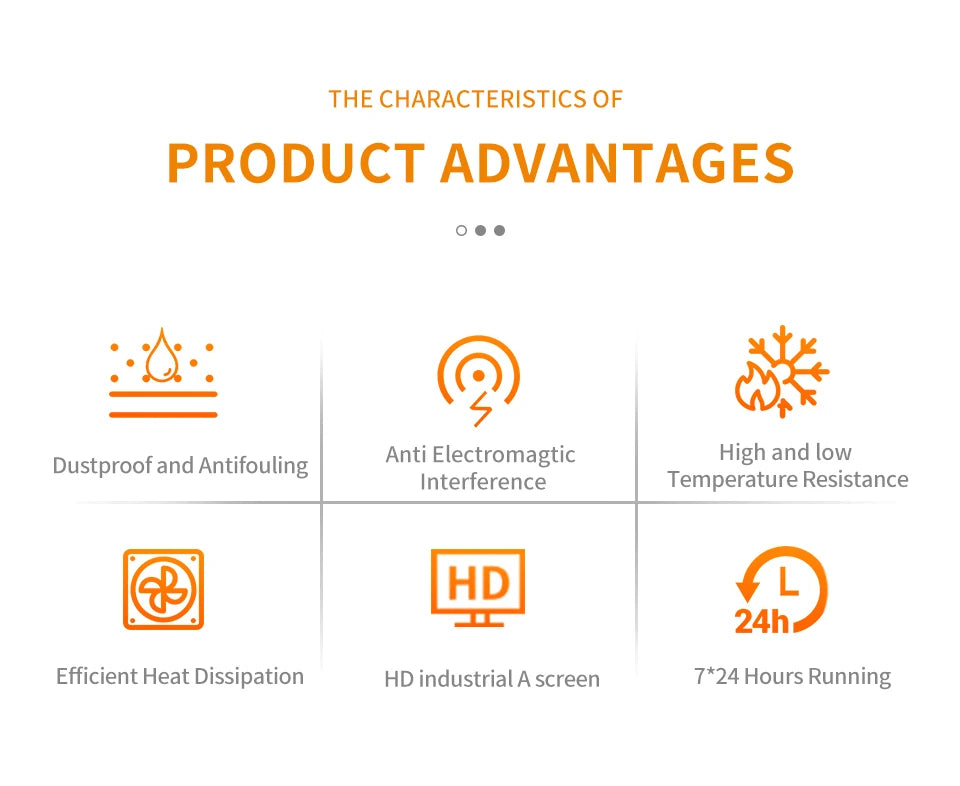 THE CHARACTERISTICS OF

PRODUCT ADVANTAGES

Dustproof and Antifouling

Anti Electromagtic Interference

High and low Temperature Resistance

Efficient Heat Dissipation

HD

HD industrial A screen

24h

7*24 Hours Running